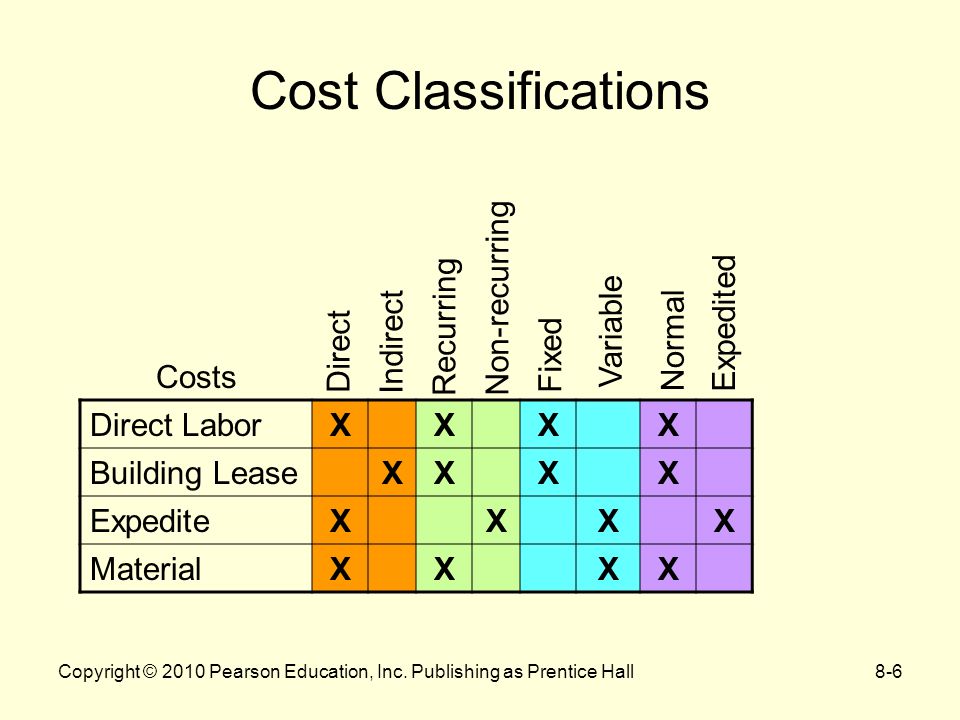 Cost Classifications

| Costs | Direct | Indirect | Recurring | Non-recurring | Fixed | Variable | Normal | Expedited |
|---|---|---|---|---|---|---|---|---|
| Direct Labor | X | | X | | X | | X | |
| Building Lease | | X | X | | X | | X | |
| Expedite | X | | | X | | X | | X |
| Material | X | | X | | | X | X | |

Copyright © 2010 Pearson Education, Inc. Publishing as Prentice Hall

8-6